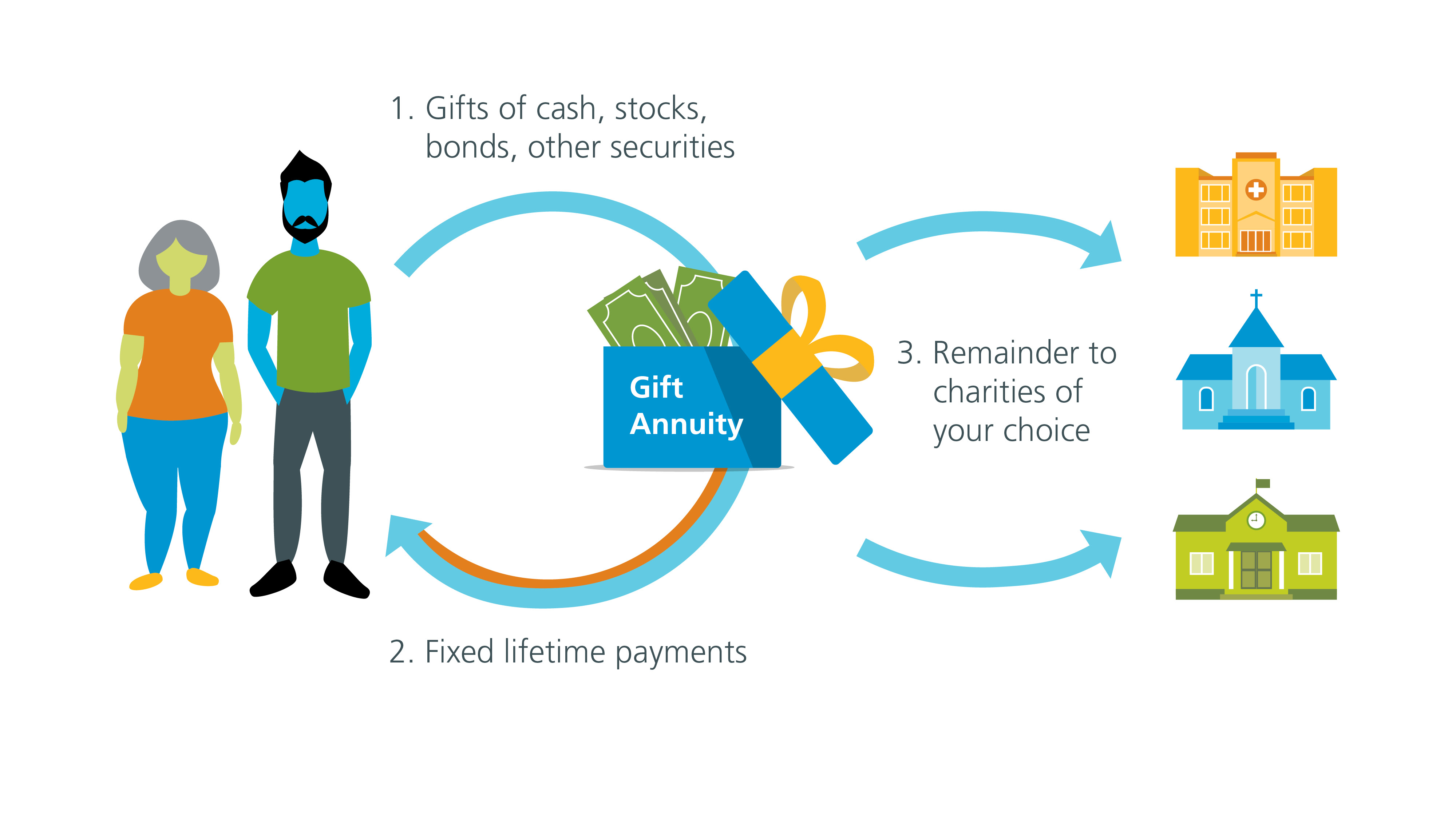 1. Gifts of cash, stocks, bonds, other securities

Gift Annuity

3. Remainder to charities of your choice

2. Fixed lifetime payments